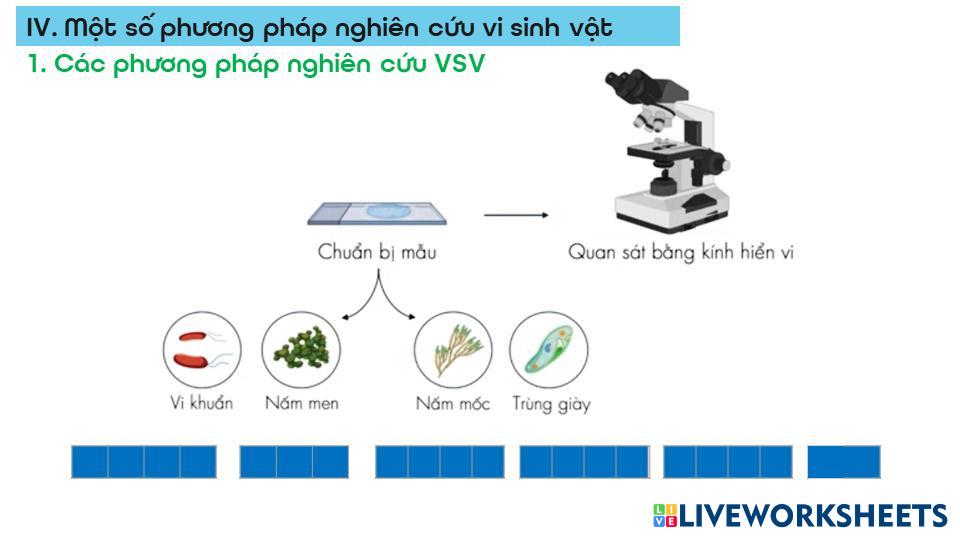 IV. Một số phương pháp nghiên cứu vi sinh vật

1. Các phương pháp nghiên cứu VSV

Chuẩn bị mẫu

Quan sát bằng kính hiển vi

Vi khuẩn

Nấm men

Nấm mốc

Trùng giày

LIVEWORKSHEETS